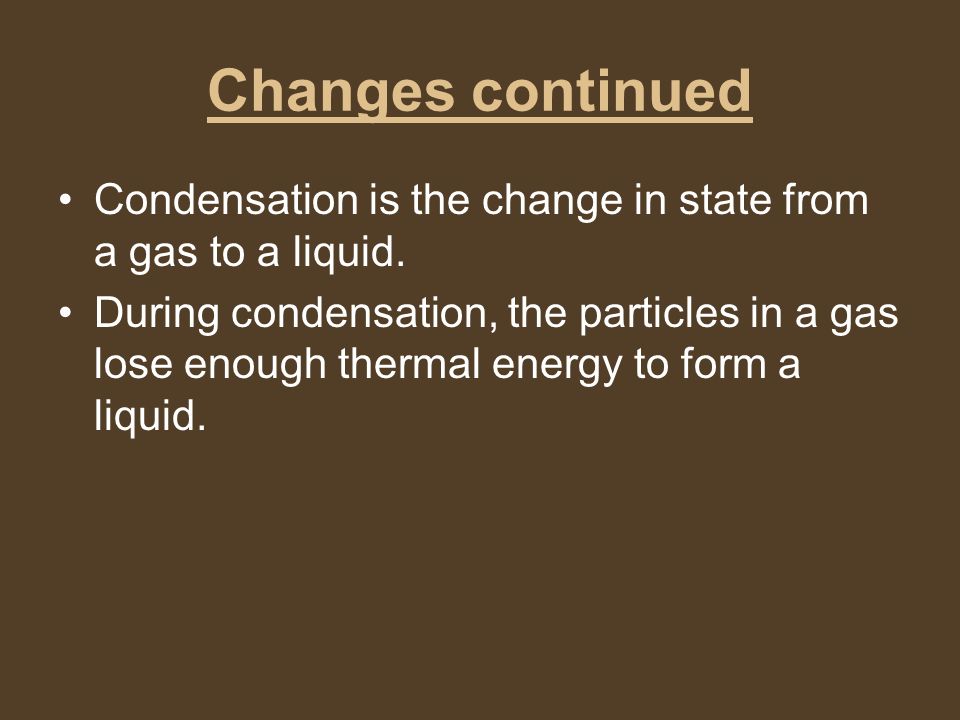 Changes continued

• Condensation is the change in state from a gas to a liquid.
• During condensation, the particles in a gas lose enough thermal energy to form a liquid.